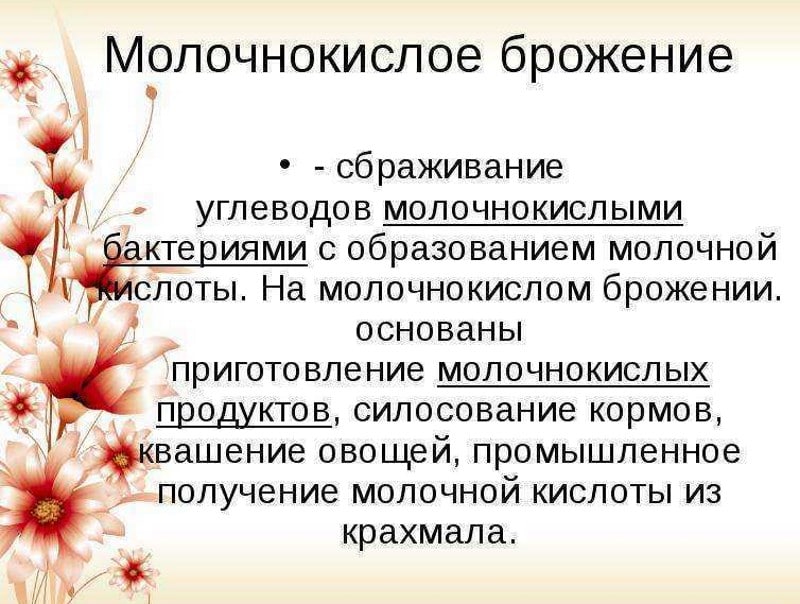 Молочнокислое брожение

• - сбраживание углеводов молочнокислыми бактериями с образованием молочной кислоты. На молочнокислом брожении. основаны приготовление молочнокислых продуктов, силосование кормов, квашение овощей, промышленное получение молочной кислоты из крахмала.